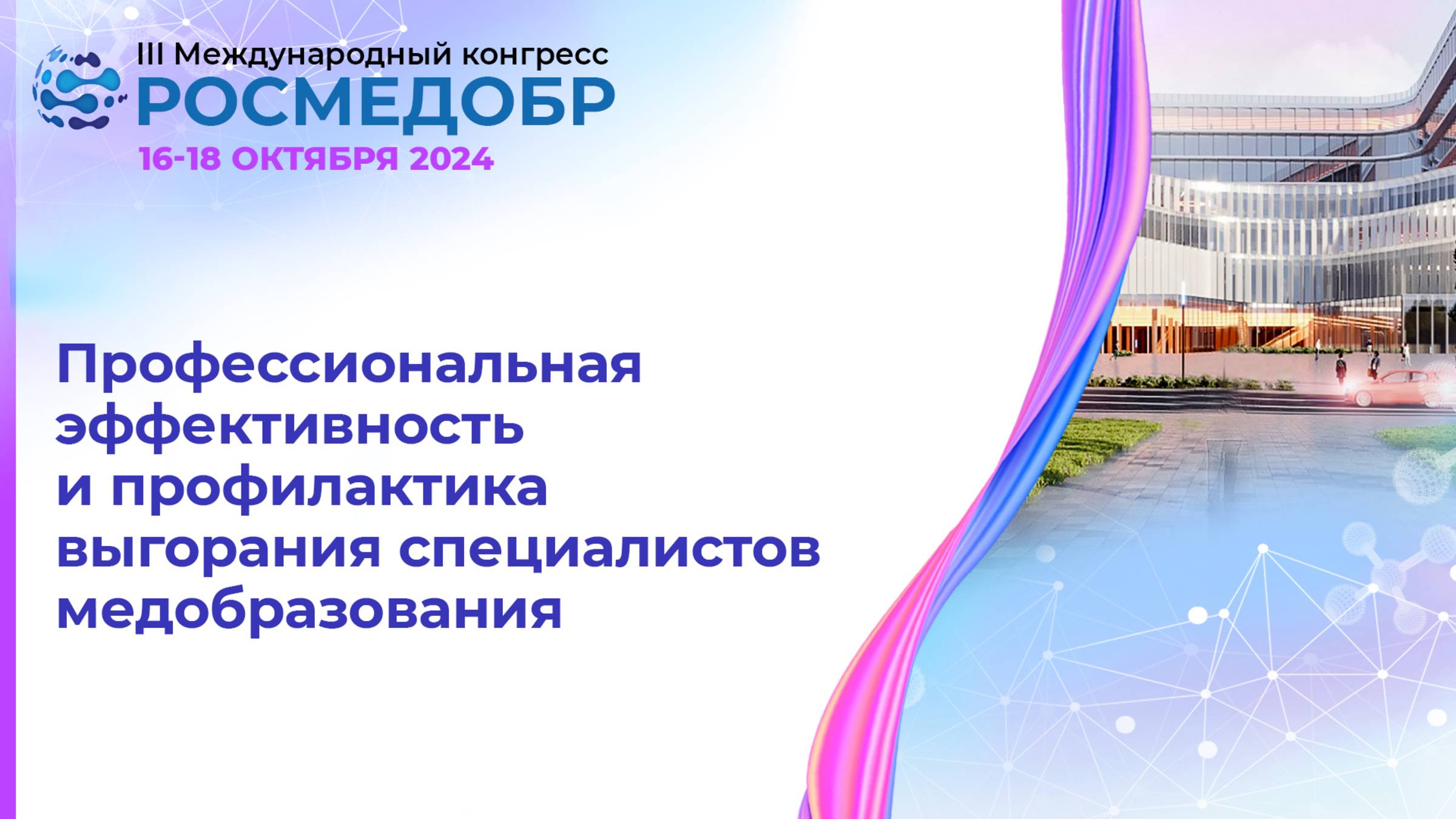 III Международный конгресс
РОСМЕДОБР
16-18 ОКТЯБРЯ 2024

Профессиональная эффективность и профилактика выгорания специалистов медобразования